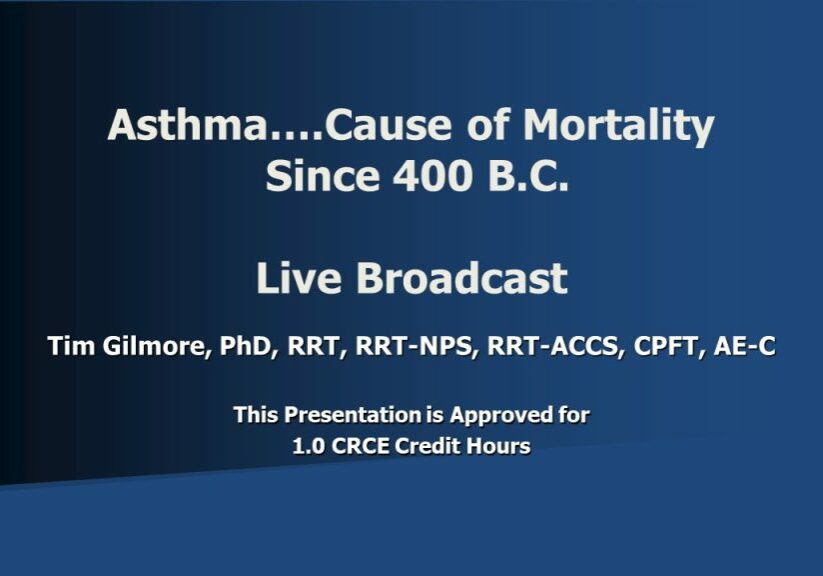 Asthma....Cause of Mortality
Since 400 B.C.

Live Broadcast

Tim Gilmore, PhD, RRT, RRT-NPS, RRT-ACCS, CPFT, AE-C

This Presentation is Approved for
1.0 CRCE Credit Hours